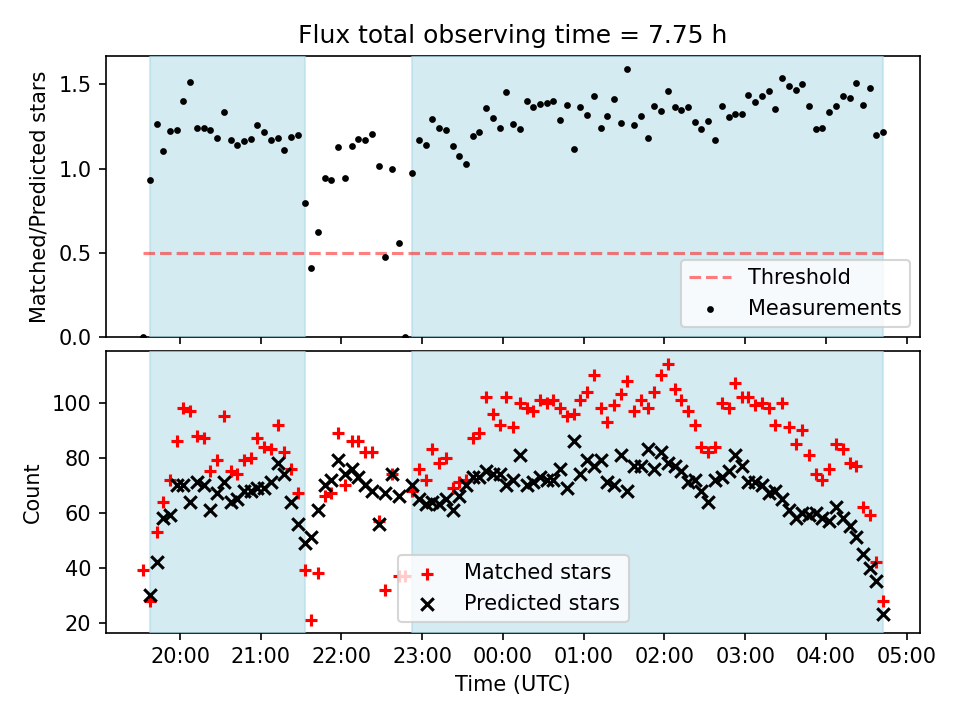 Flux total observing time = 7.75 h

Matched/Predicted stars

1.5
1.0
0.5
0.0

Threshold
Measurements

Count

100
80
60
40
20

Matched stars
Predicted stars

20:00
21:00
22:00
23:00
00:00
01:00
02:00
03:00
04:00
05:00

Time (UTC)